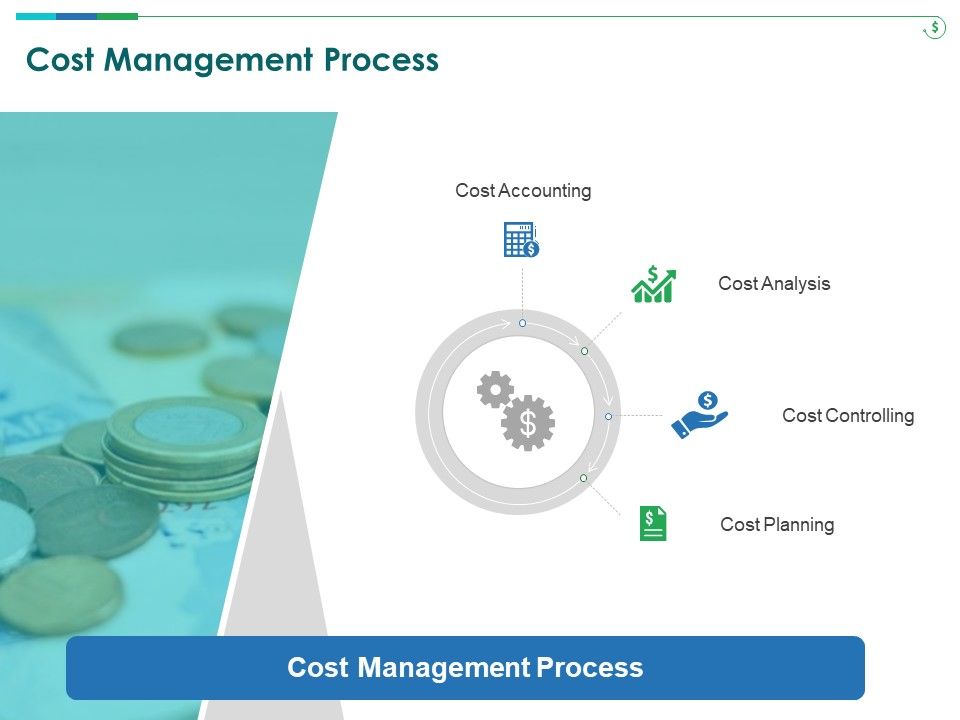 Cost Management Process

Cost Accounting

Cost Analysis

Cost Controlling

Cost Planning

Cost Management Process